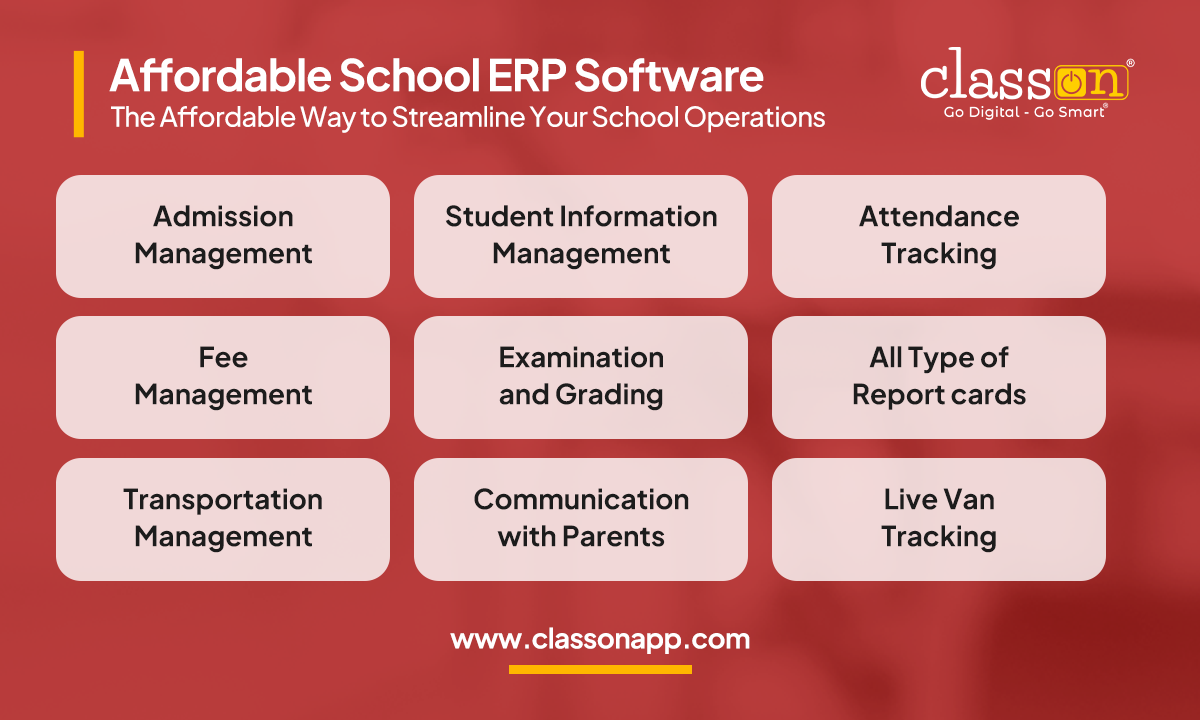 Affordable School ERP Software
The Affordable Way to Streamline Your School Operations

classon®
Go Digital - Go Smart®

Admission Management

Student Information Management

Attendance Tracking

Fee Management

Examination and Grading

All Type of Report cards

Transportation Management

Communication with Parents

Live Van Tracking

www.classonapp.com